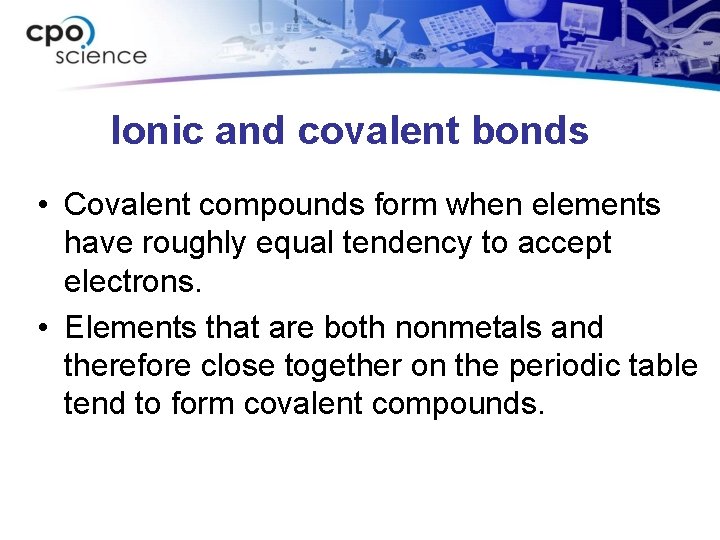 cpo science

Ionic and covalent bonds

• Covalent compounds form when elements have roughly equal tendency to accept electrons.

• Elements that are both nonmetals and therefore close together on the periodic table tend to form covalent compounds.